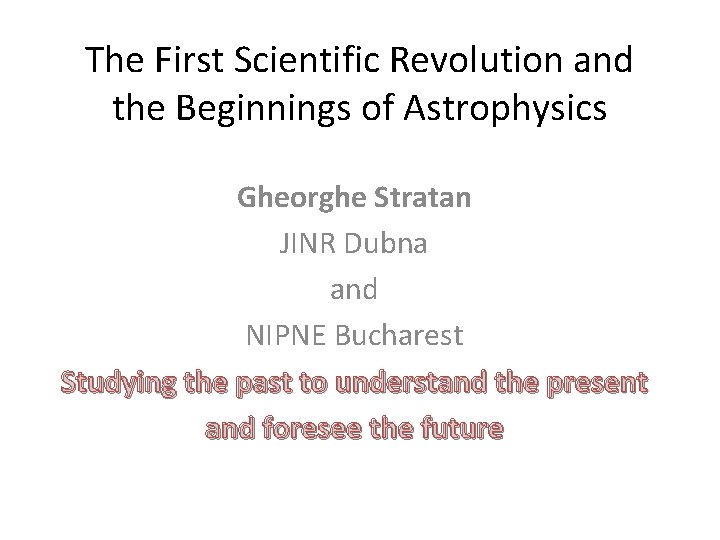 The First Scientific Revolution and the Beginnings of Astrophysics

Gheorghe Stratan
JINR Dubna
and
NIPNE Bucharest

Studying the past to understand the present and foresee the future